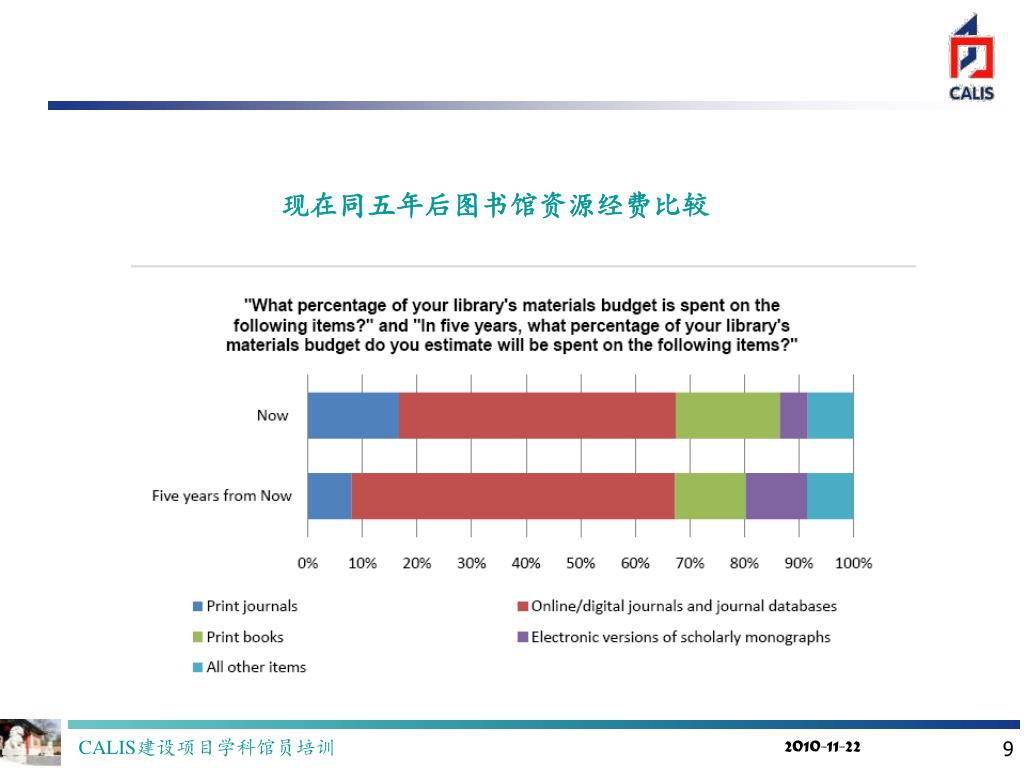 CALIS

现在同五年后图书馆资源经费比较

"What percentage of your library's materials budget is spent on the following items?" and "In five years, what percentage of your library's materials budget do you estimate will be spent on the following items?"

Now

Five years from Now

0% 10% 20% 30% 40% 50% 60% 70% 80% 90% 100%

Print journals
Online/digital journals and journal databases
Print books
Electronic versions of scholarly monographs
All other items

CALIS建设项目学科馆员培训

2010-11-22

9